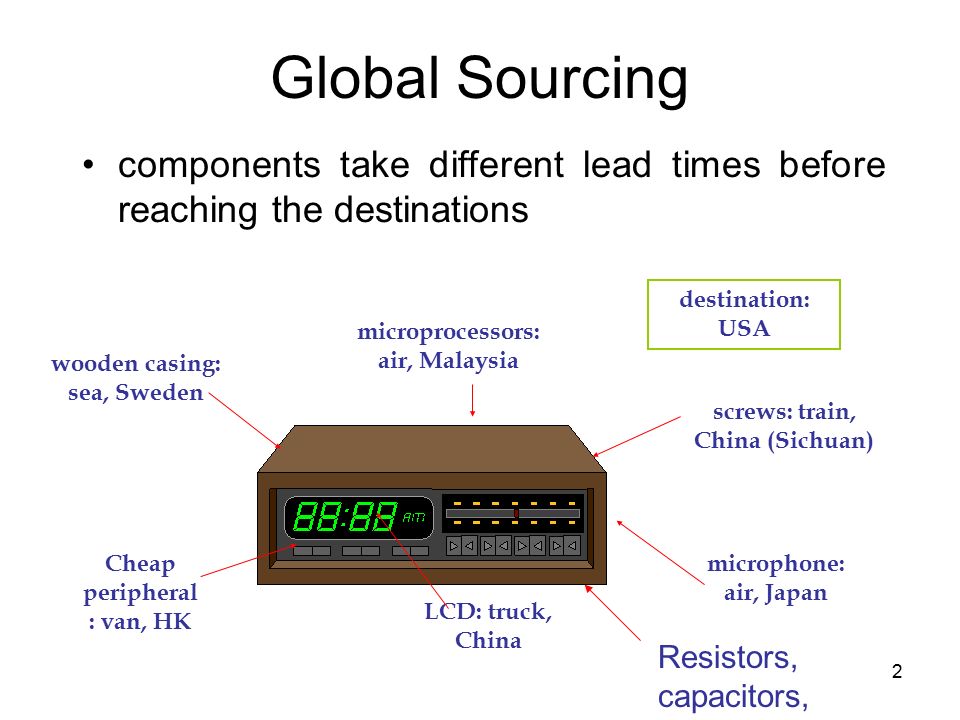 Global Sourcing

• components take different lead times before reaching the destinations

destination: USA

microprocessors: air, Malaysia

wooden casing: sea, Sweden

screws: train, China (Sichuan)

88:88 AM

Cheap peripheral : van, HK

LCD: truck, China

microphone: air, Japan

Resistors, capacitors,

2